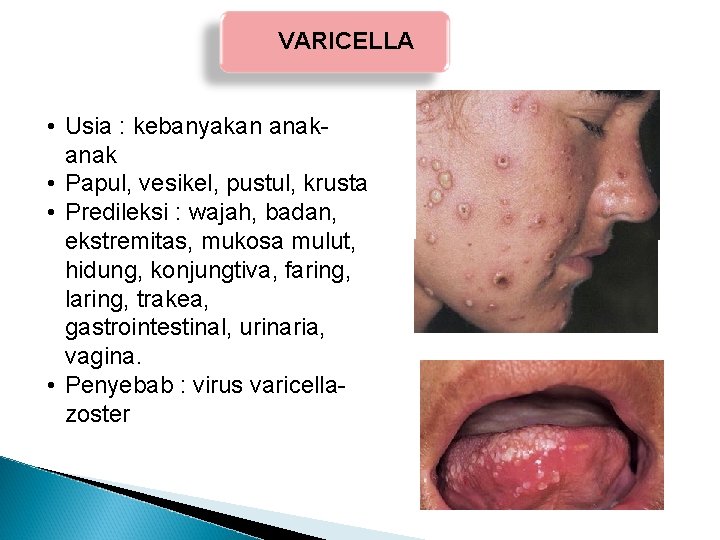 VARICELLA

• Usia : kebanyakan anak-anak
• Papul, vesikel, pustul, krusta
• Predileksi : wajah, badan, ekstremitas, mukosa mulut, hidung, konjungtiva, faring, laring, trakea, gastrointestinal, urinaria, vagina.
• Penyebab : virus varicella-zoster